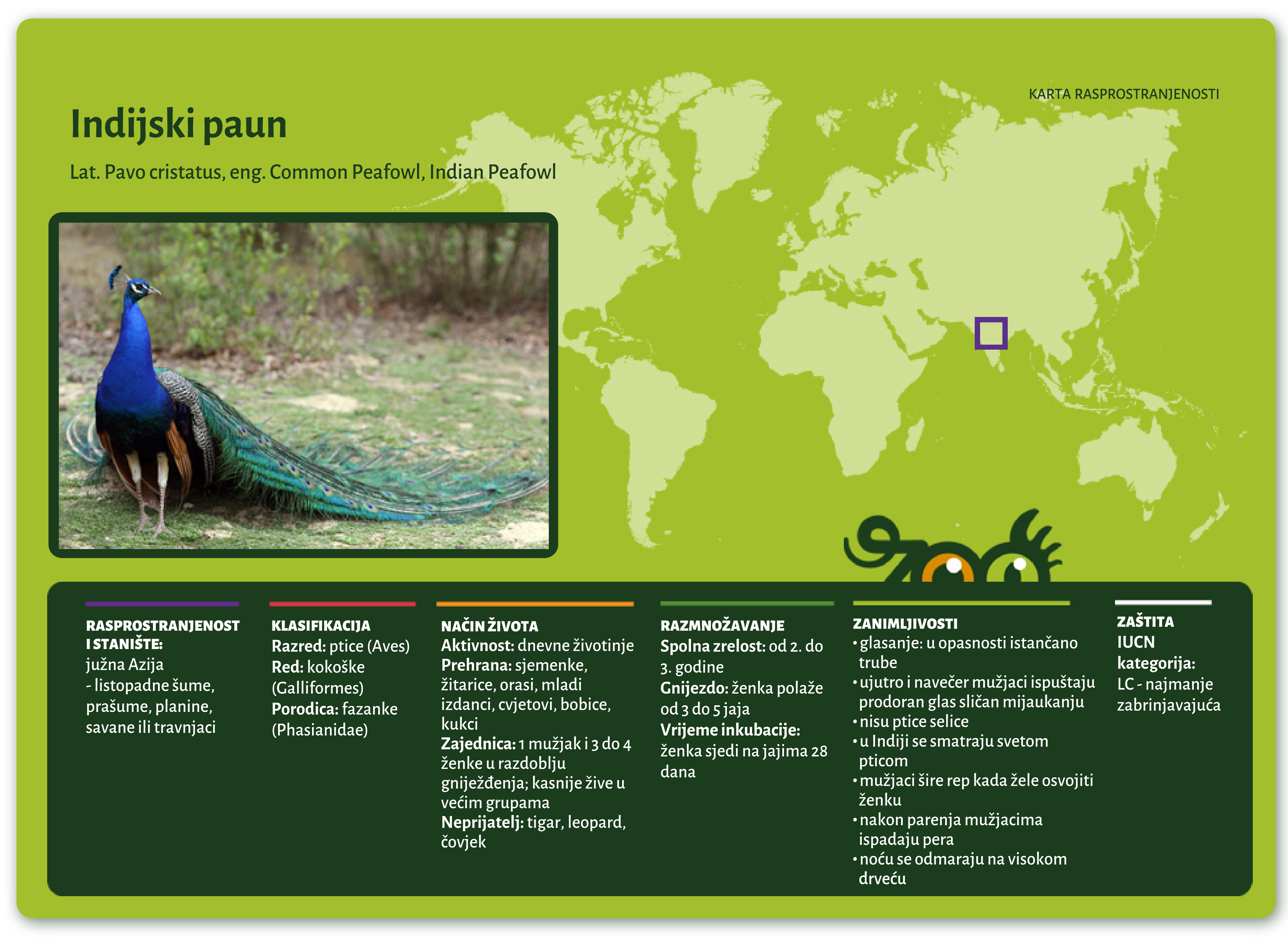 Indijski paun

Lat. Pavo cristatus, eng. Common Peafowl, Indian Peafowl

KARTA RASPROSTRANJENOSTI

zoo

RASPROSTRANJENOST I STANIŠTE:
južna Azija
- listopadne šume, prašume, planine, savane ili travnjaci

KLASIFIKACIJA
Razred: ptice (Aves)
Red: kokoške (Galliformes)
Porodica: fazanke (Phasianidae)

NAČIN ŽIVOTA
Aktivnost: dnevne životinje
Prehrana: sjemenke, žitarice, orasi, mladi izdanci, cvjetovi, bobice, kukci
Zajednica: 1 mužjak i 3 do 4 ženke u razdoblju gniježđenja; kasnije žive u većim grupama
Neprijatelj: tigar, leopard, čovjek

RAZMNOŽAVANJE
Spolna zrelost: od 2. do 3. godine
Gnijezdo: ženka polaže od 3 do 5 jaja
Vrijeme inkubacije: ženka sjedi na jajima 28 dana

ZANIMLJIVOSTI
• glasanje: u opasnosti istančano trube
• ujutro i navečer mužjaci ispuštaju prodoran glas sličan mijaukanju
• nisu ptice selice
• u Indiji se smatraju svetom pticom
• mužjaci šire rep kada žele osvojiti ženku
• nakon parenja mužjacima ispadaju pera
• noću se odmaraju na visokom drveću

ZAŠTITA
IUCN kategorija:
LC - najmanje zabrinjavajuća